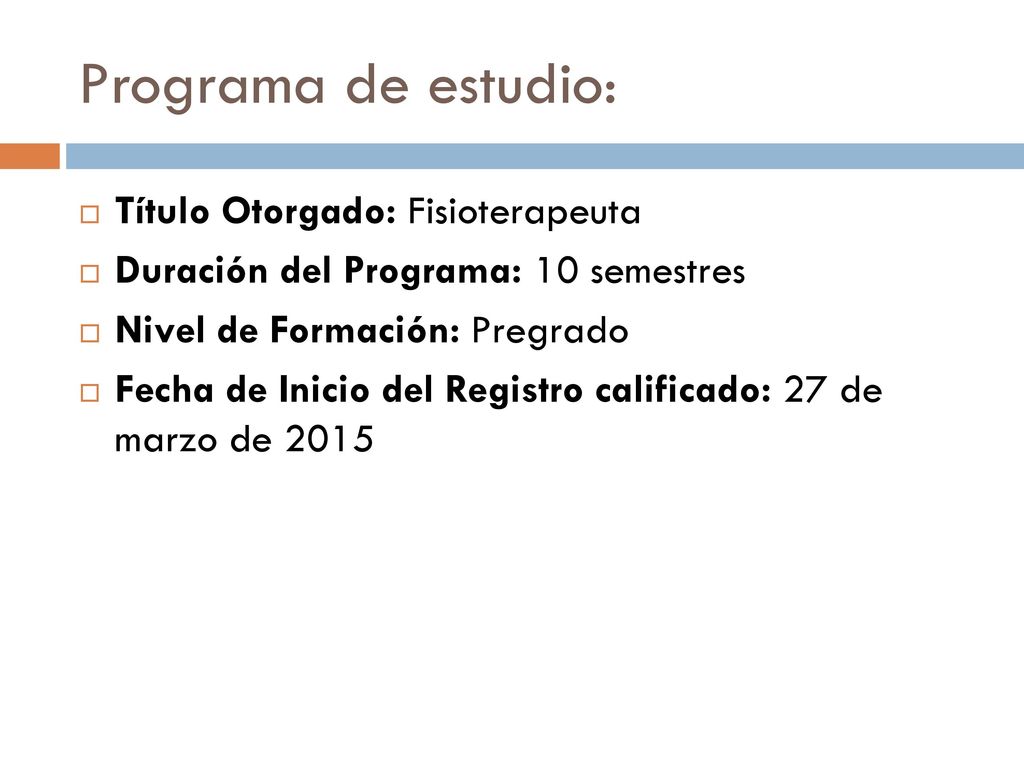 Programa de estudio:

Título Otorgado: Fisioterapeuta

Duración del Programa: 10 semestres

Nivel de Formación: Pregrado

Fecha de Inicio del Registro calificado: 27 de marzo de 2015